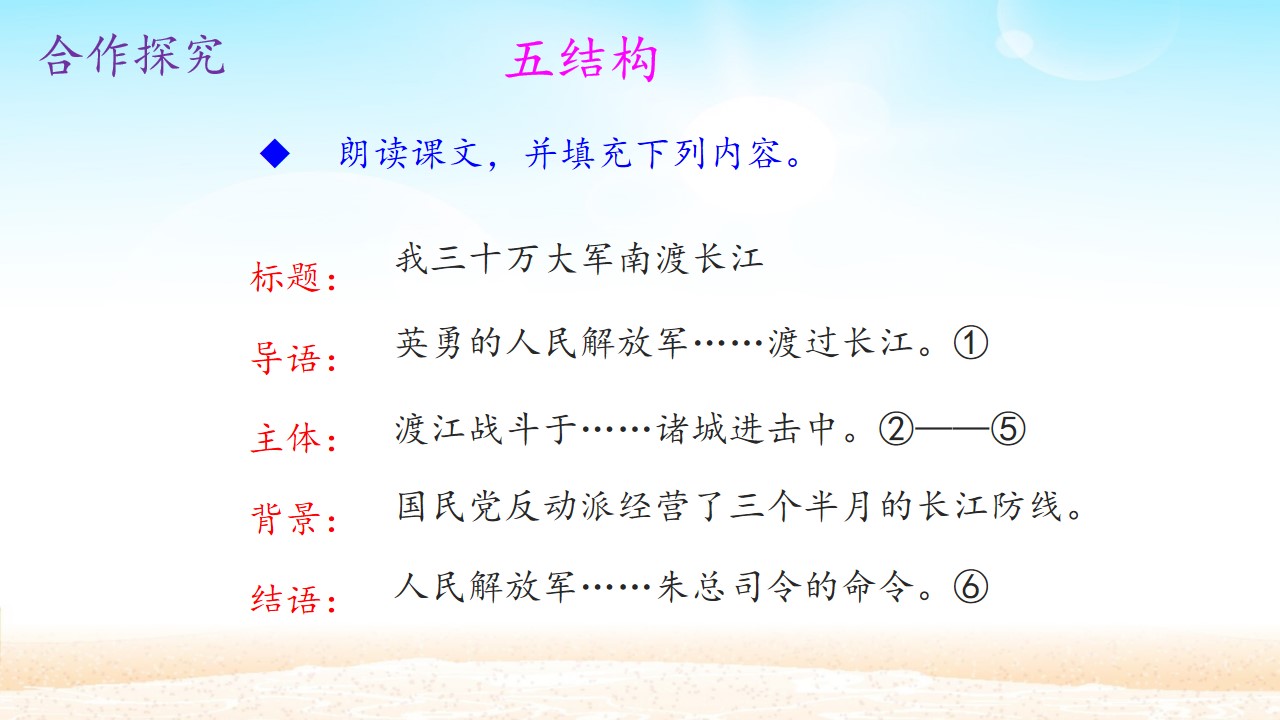 合作探究

五结构

◆ 朗读课文，并填充下列内容。

标题： 我三十万大军南渡长江

导语： 英勇的人民解放军……渡过长江。①

主体： 渡江战斗于……诸城进击中。②——⑤

背景： 国民党反动派经营了三个半月的长江防线。

结语： 人民解放军……朱总司令的命令。⑥